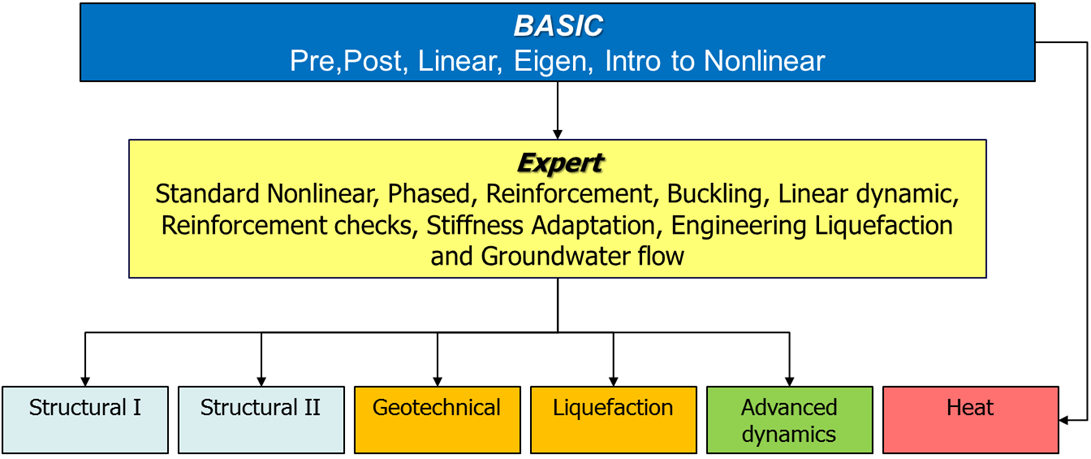 BASIC
Pre,Post, Linear, Eigen, Intro to Nonlinear

Expert
Standard Nonlinear, Phased, Reinforcement, Buckling, Linear dynamic, Reinforcement checks, Stiffness Adaptation, Engineering Liquefaction and Groundwater flow

Structural I

Structural II

Geotechnical

Liquefaction

Advanced dynamics

Heat